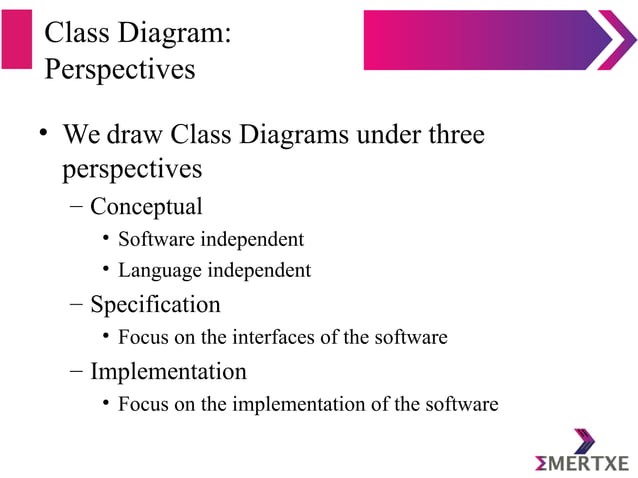 Class Diagram: Perspectives

• We draw Class Diagrams under three perspectives
– Conceptual
• Software independent
• Language independent
– Specification
• Focus on the interfaces of the software
– Implementation
• Focus on the implementation of the software

ΣMERTXE